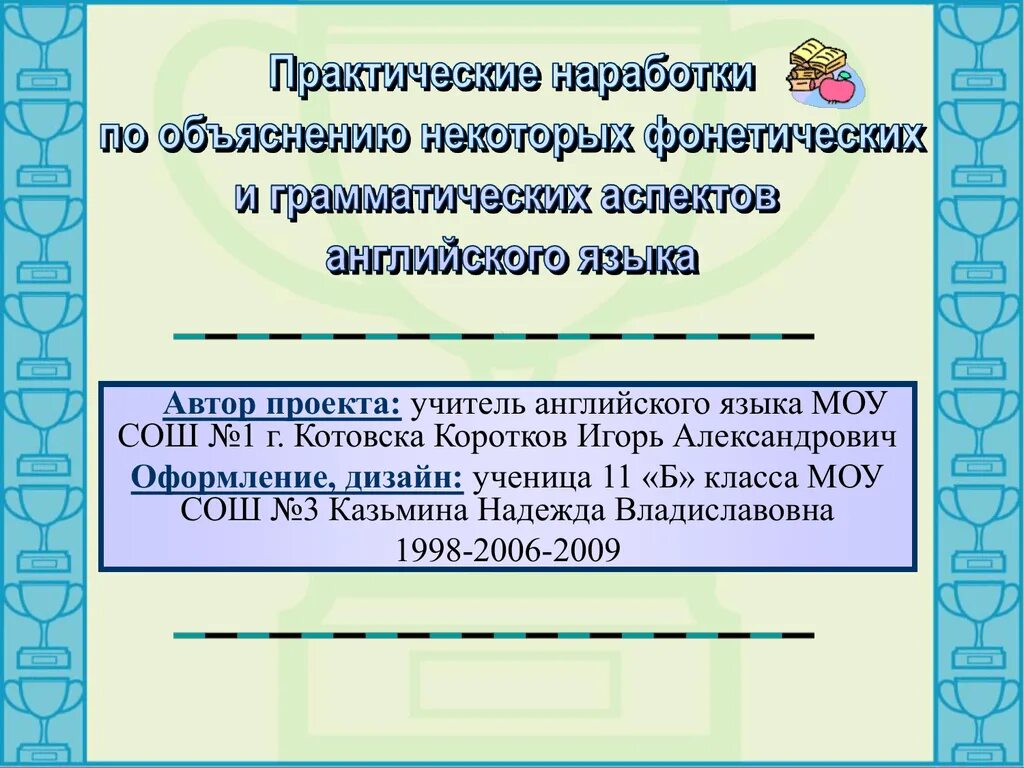 Практические наработки по объяснению некоторых фонетических и грамматических аспектов английского языка

Автор проекта: учитель английского языка МОУ СОШ №1 г. Котовска Коротков Игорь Александрович
Оформление, дизайн: ученица 11 «Б» класса МОУ СОШ №3 Казьмина Надежда Владиславовна
1998-2006-2009